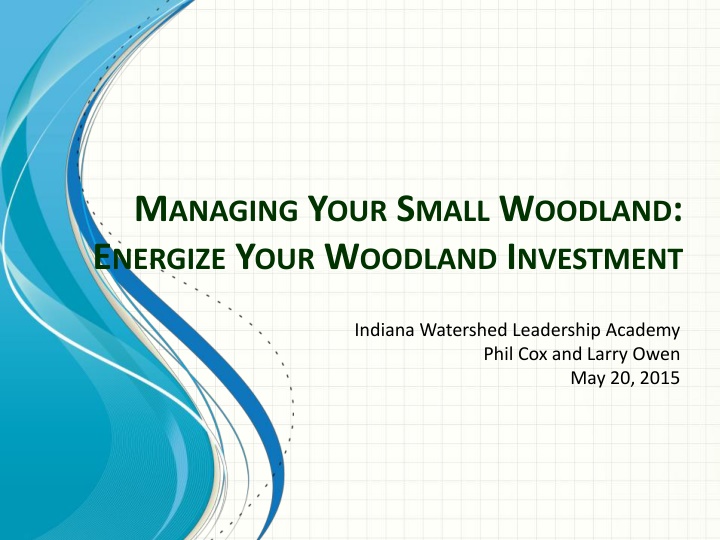 MANAGING YOUR SMALL WOODLAND: ENERGIZE YOUR WOODLAND INVESTMENT

Indiana Watershed Leadership Academy
Phil Cox and Larry Owen
May 20, 2015